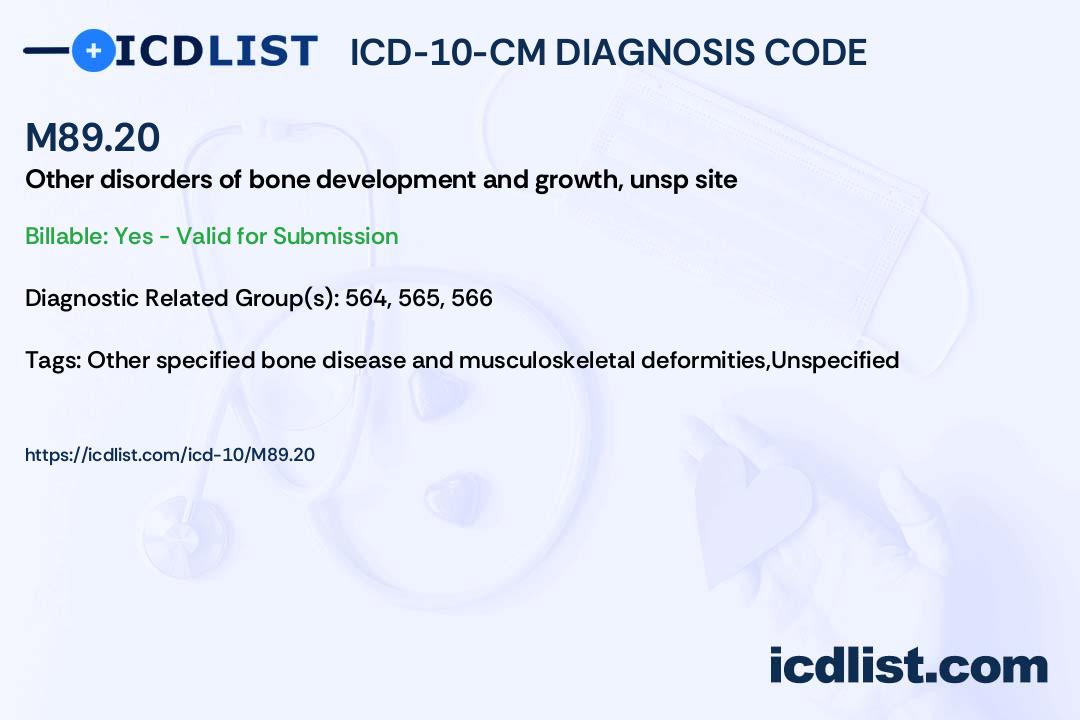 ICDLIST ICD-10-CM DIAGNOSIS CODE

M89.20

Other disorders of bone development and growth, unsp site

Billable: Yes - Valid for Submission

Diagnostic Related Group(s): 564, 565, 566

Tags: Other specified bone disease and musculoskeletal deformities,Unspecified

https://icdlist.com/icd-10/M89.20

icdlist.com